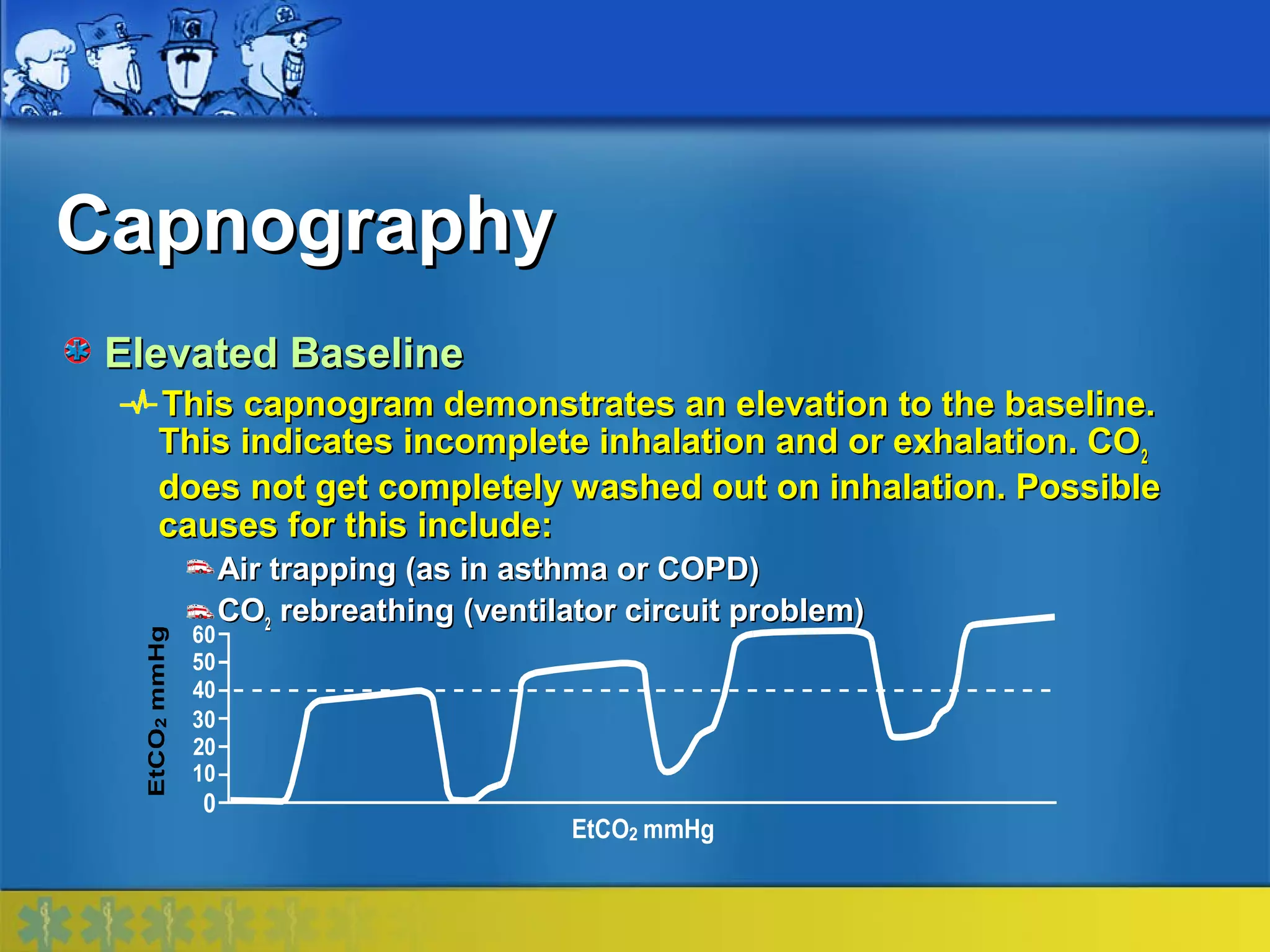 Capnography

Elevated Baseline

This capnogram demonstrates an elevation to the baseline. This indicates incomplete inhalation and or exhalation. $CO_2$ does not get completely washed out on inhalation. Possible causes for this include:

Air trapping (as in asthma or COPD)

$CO_2$ rebreathing (ventilator circuit problem)

$EtCO_2$ mmHg
60
50
40
30
20
10
0
$EtCO_2$ mmHg